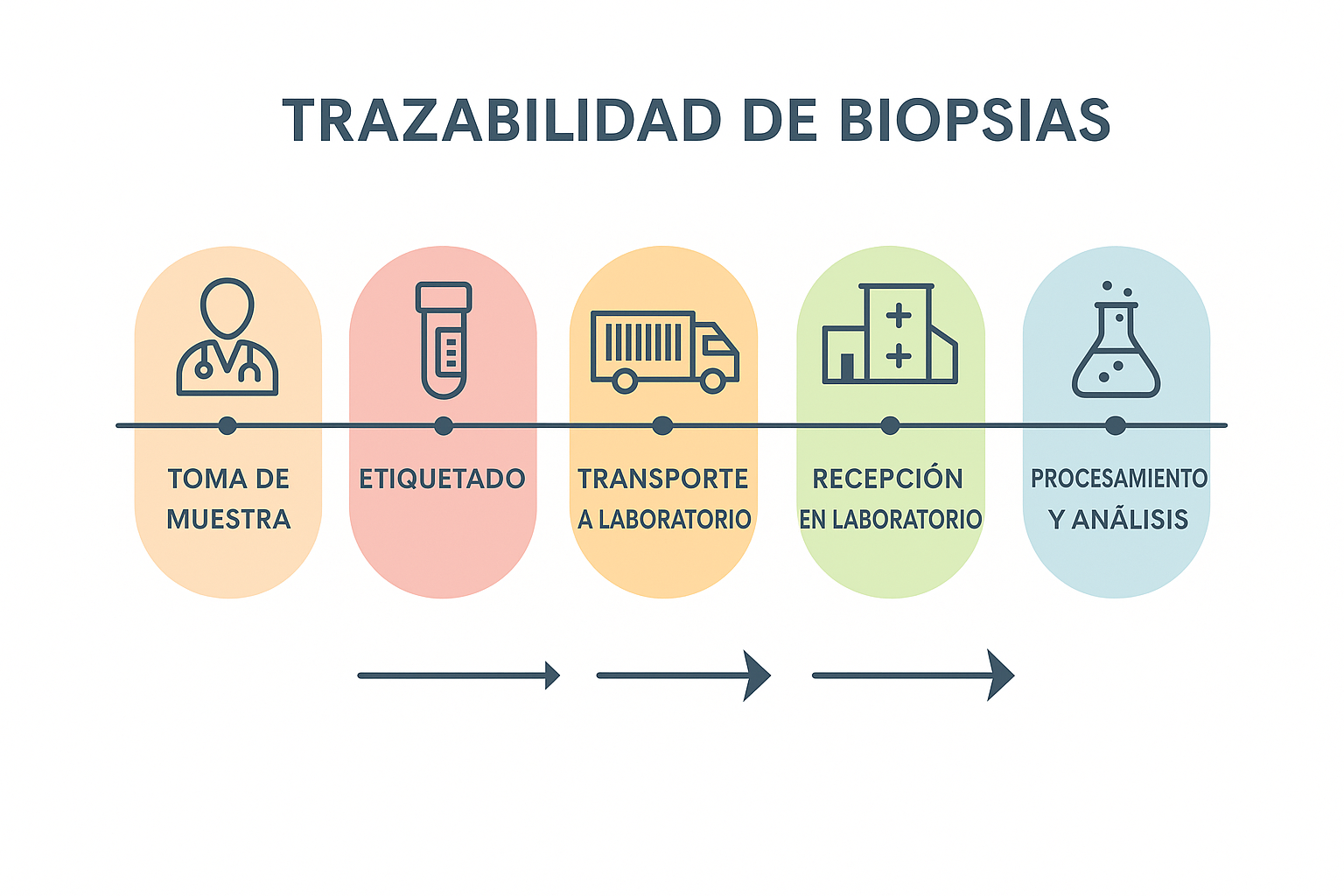 TRAZABILIDAD DE BIOPSIAS

TOMA DE MUESTRA

ETIQUETADO

TRANSPORTE A LABORATORIO

RECEPCIÓN EN LABORATORIO

PROCESAMIENTO Y ANÃLISIS